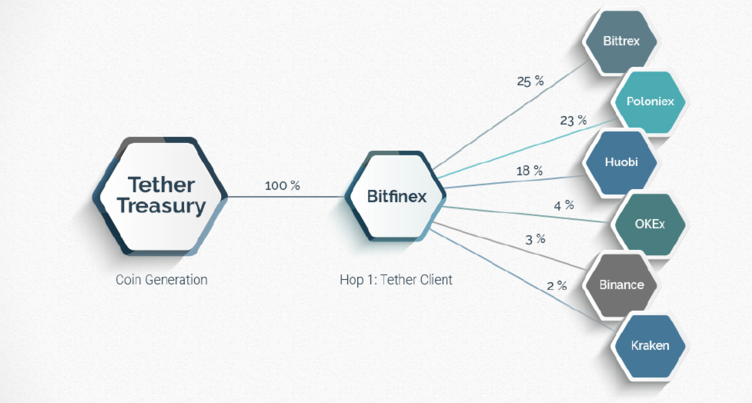 Tether Treasury

Coin Generation

100 %

Bitfinex

Hop 1: Tether Client

25 %

Bittrex

23 %

Poloniex

18 %

Huobi

4 %

OKEx

3 %

Binance

2 %

Kraken